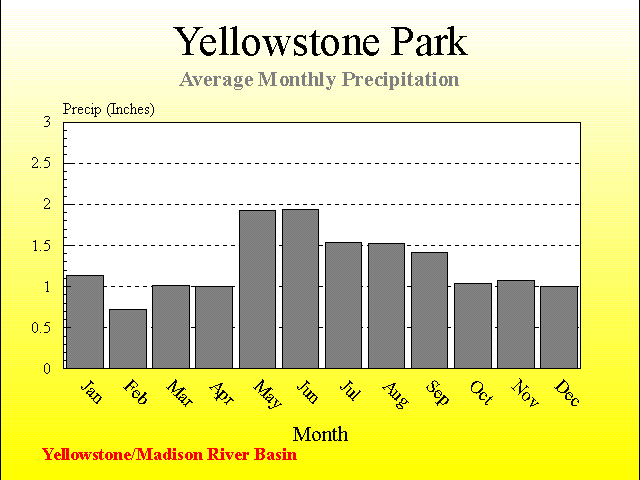 Yellowstone Park

Average Monthly Precipitation

Precip (Inches)

3
2.5
2
1.5
1
0.5
0

Jan Feb Mar Apr May Jun Jul Aug Sep Oct Nov Dec

Month

Yellowstone/Madison River Basin